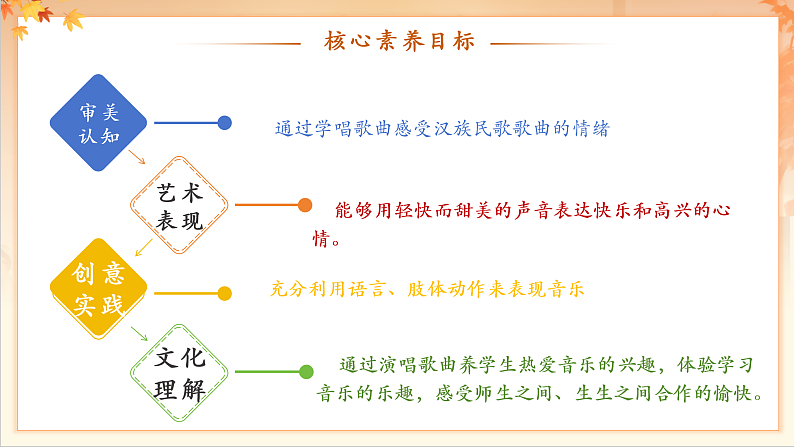 核心素养目标

审美认知

通过学唱歌曲感受汉族民歌歌曲的情绪

艺术表现

能够用轻快而甜美的声音表达快乐和高兴的心情。

创意实践

充分利用语言、肢体动作来表现音乐

文化理解

通过演唱歌曲养学生热爱音乐的兴趣，体验学习音乐的乐趣，感受师生之间、生生之间合作的愉快。